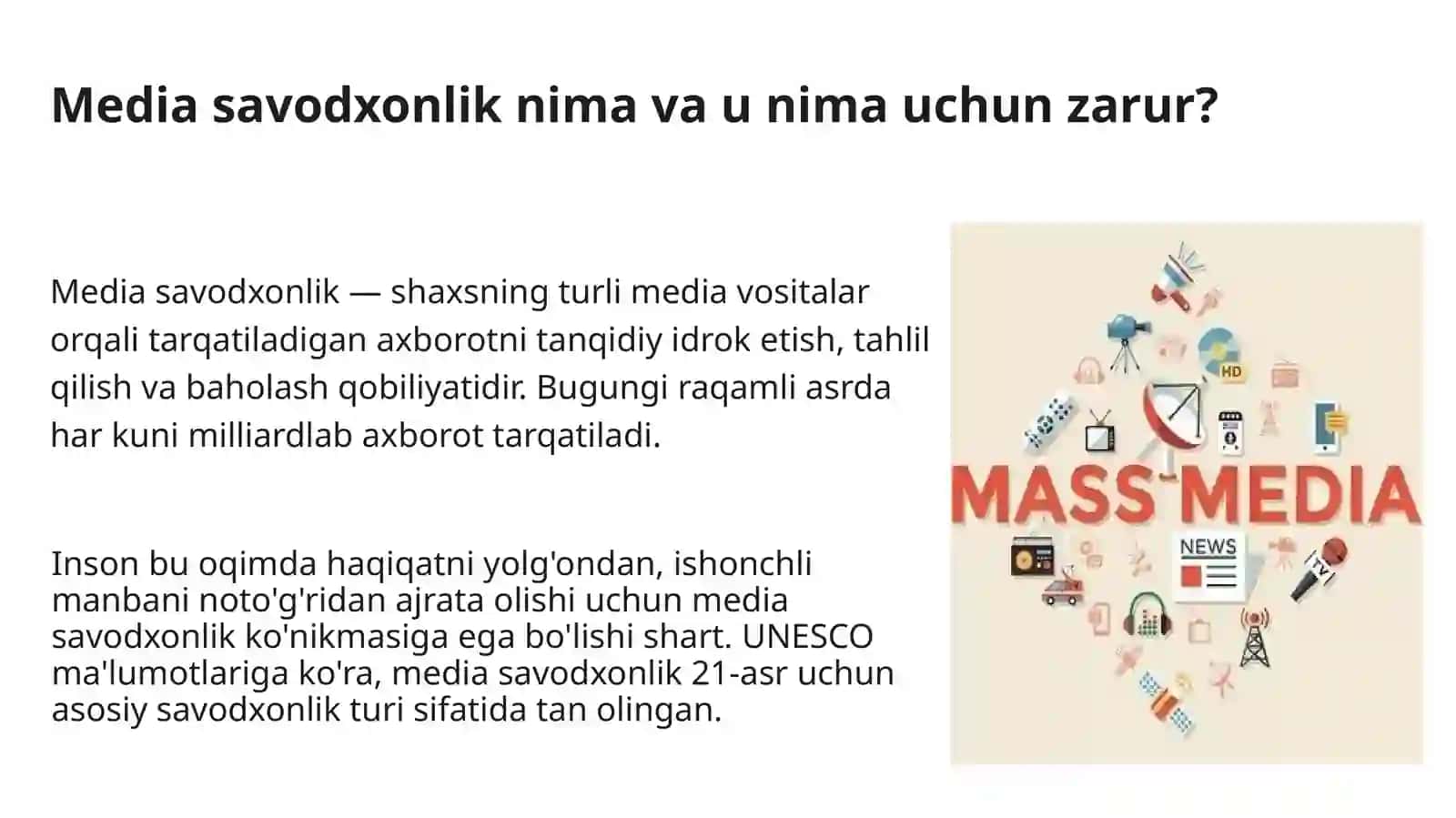 Media savodxonlik nima va u nima uchun zarur?

Media savodxonlik — shaxsning turli media vositalar orqali tarqatiladigan axborotni tanqidiy idrok etish, tahlil qilish va baholash qobiliyatidir. Bugungi raqamli asrda har kuni milliardlab axborot tarqatiladi.

Inson bu oqimda haqiqatni yolg'ondan, ishonchli manbani noto'g'ridan ajrata olishi uchun media savodxonlik ko'nikmasiga ega bo'lishi shart. UNESCO ma'lumotlariga ko'ra, media savodxonlik 21-asr uchun asosiy savodxonlik turi sifatida tan olingan.

HD

MASS MEDIA

NEWS

TV